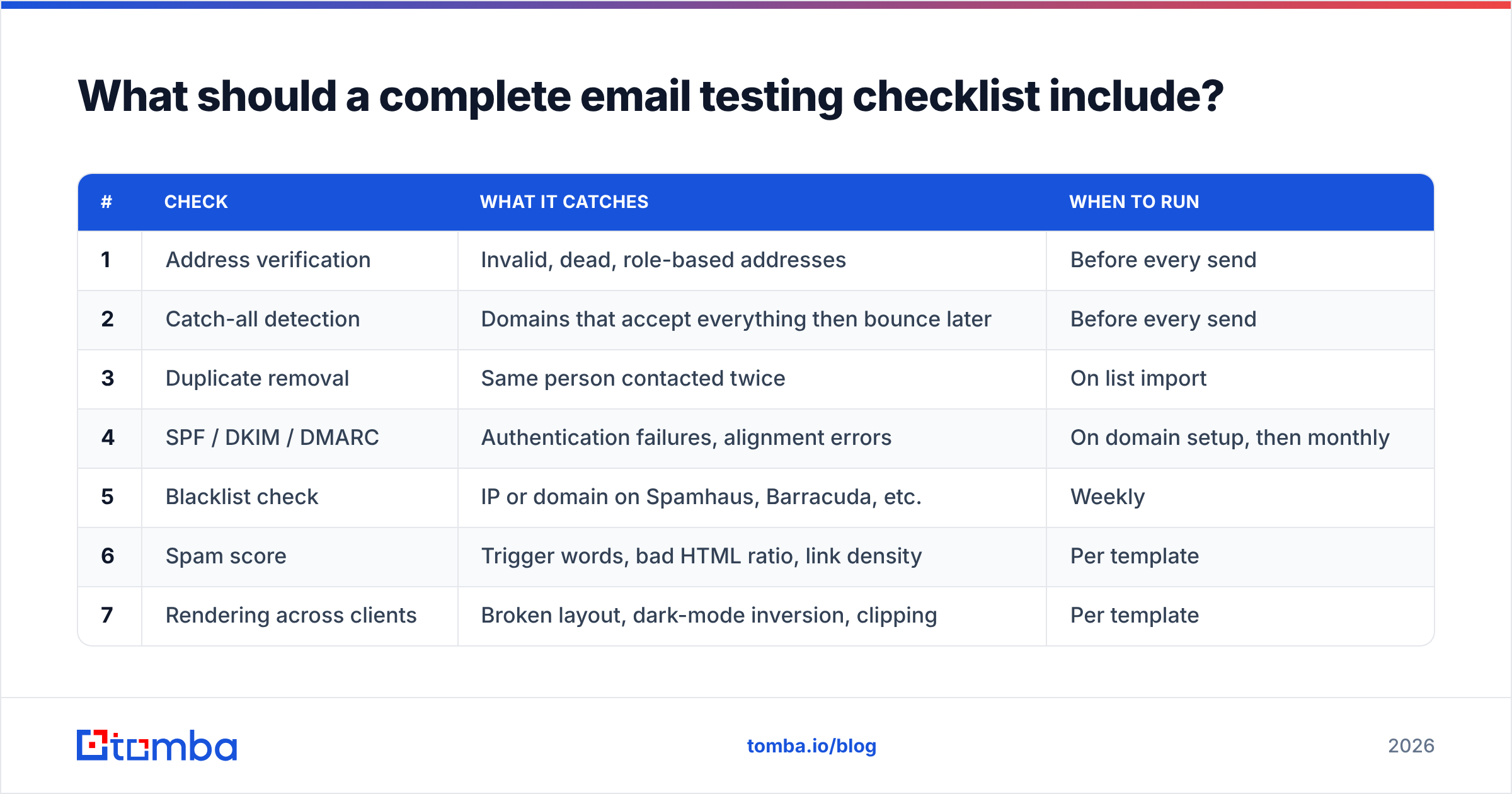 What should a complete email testing checklist include?

| # | CHECK | WHAT IT CATCHES | WHEN TO RUN |
|---|---|---|---|
| 1 | Address verification | Invalid, dead, role-based addresses | Before every send |
| 2 | Catch-all detection | Domains that accept everything then bounce later | Before every send |
| 3 | Duplicate removal | Same person contacted twice | On list import |
| 4 | SPF / DKIM / DMARC | Authentication failures, alignment errors | On domain setup, then monthly |
| 5 | Blacklist check | IP or domain on Spamhaus, Barracuda, etc. | Weekly |
| 6 | Spam score | Trigger words, bad HTML ratio, link density | Per template |
| 7 | Rendering across clients | Broken layout, dark-mode inversion, clipping | Per template |

tomba

tomba.io/blog

2026